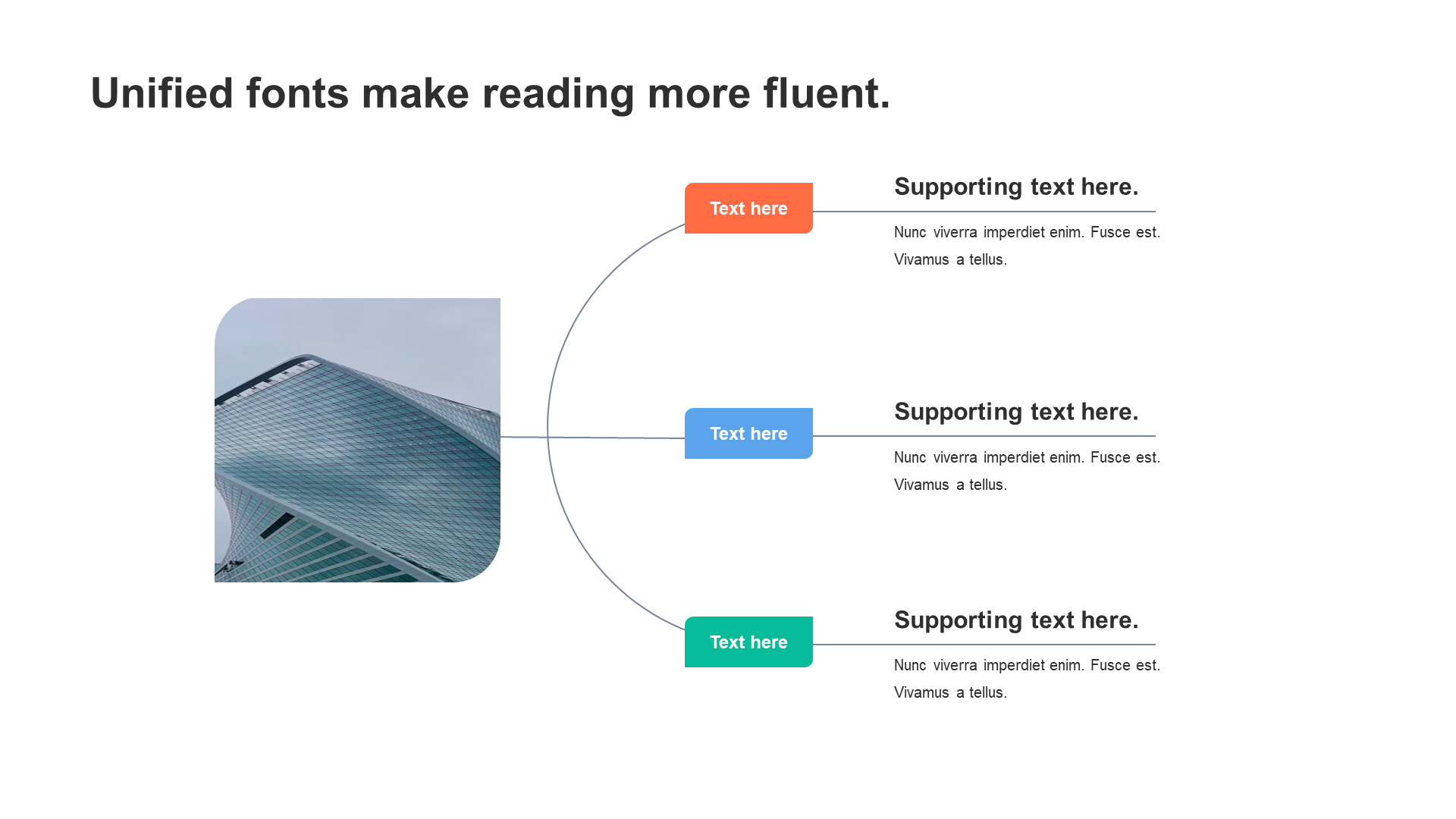 Unified fonts make reading more fluent.

Text here

Supporting text here.

Nunc viverra imperdiet enim. Fusce est. Vivamus a tellus.

Text here

Supporting text here.

Nunc viverra imperdiet enim. Fusce est. Vivamus a tellus.

Text here

Supporting text here.

Nunc viverra imperdiet enim. Fusce est. Vivamus a tellus.